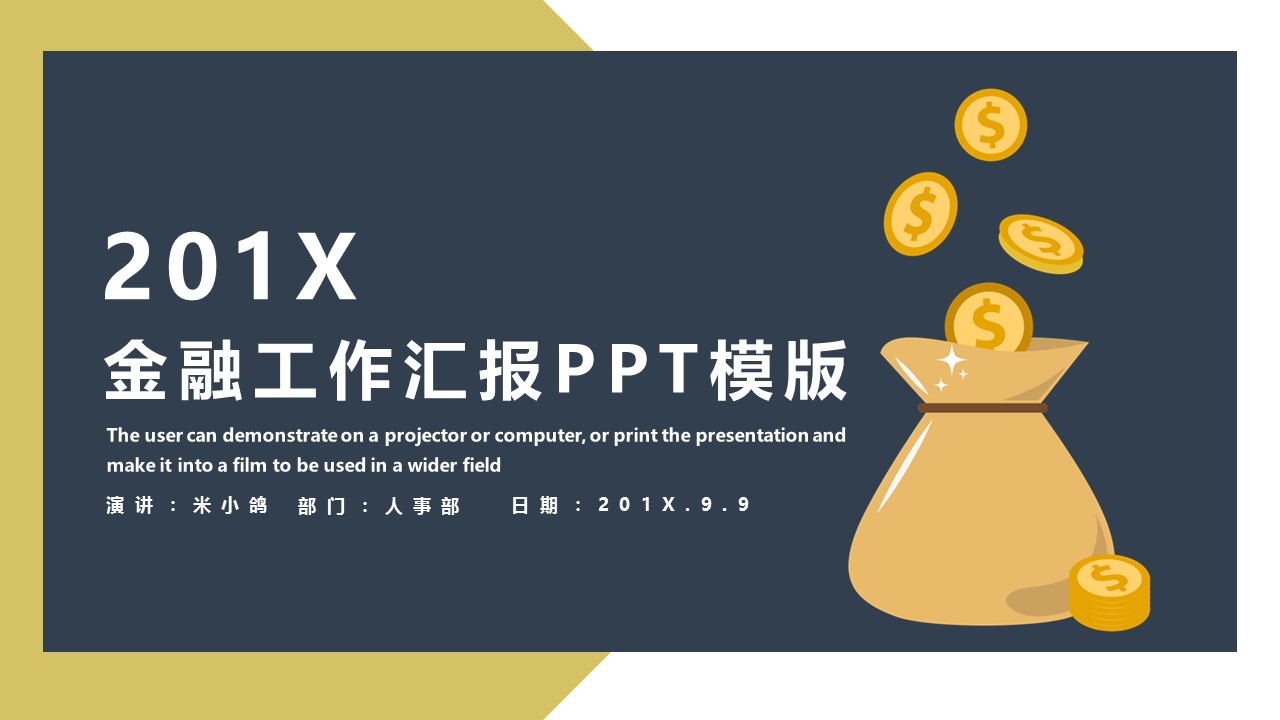 201X
金融工作汇报PPT模版

The user can demonstrate on a projector or computer, or print the presentation and make it into a film to be used in a wider field

演讲：米小鸽 部门：人事部 日期：201X.9.9

$

$

$

$

$